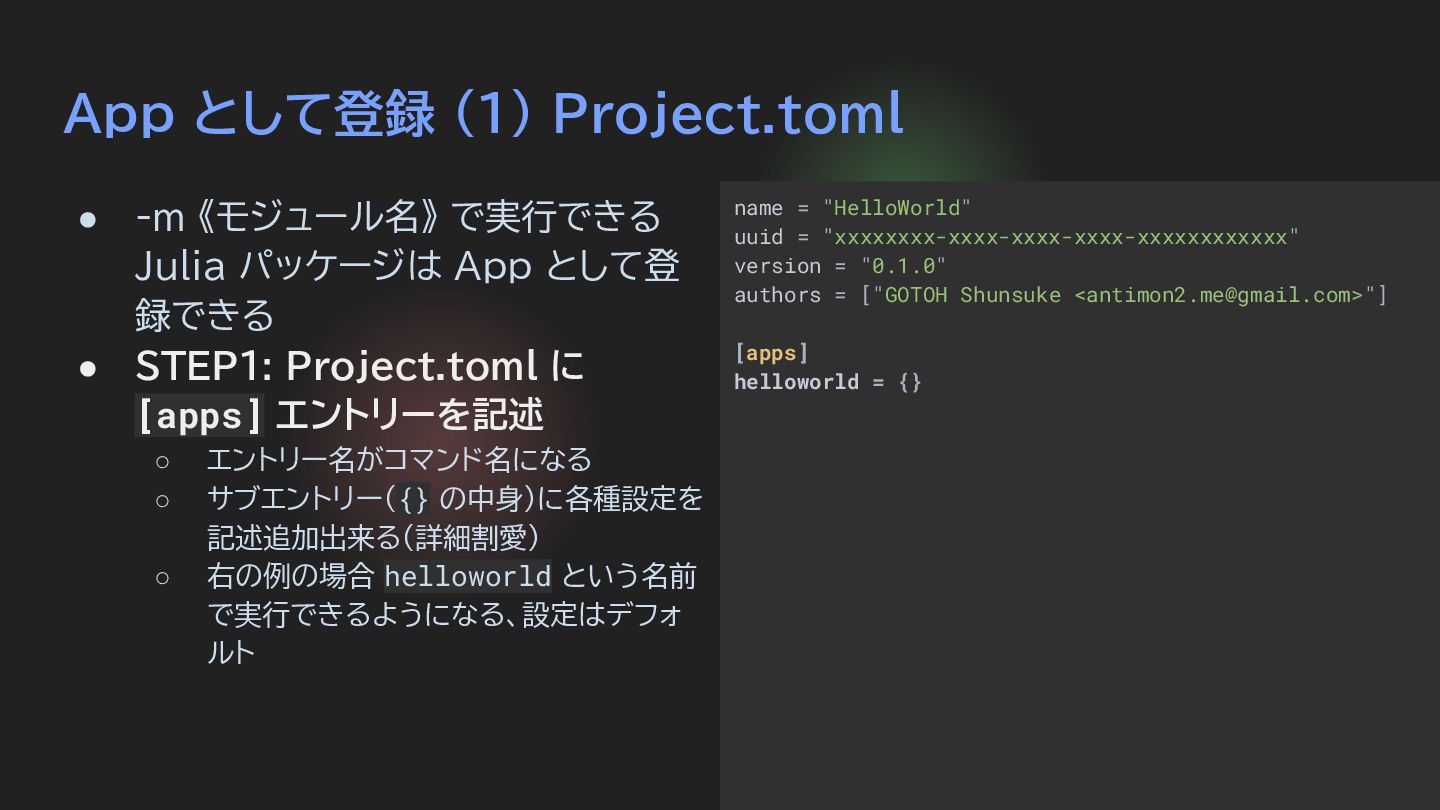 App として登録 (1) Project.toml

● -m《モジュール名》で実行できる Julia パッケージは App として登録できる
● STEP1: Project.toml に [apps] エントリーを記述
  ○ エントリー名がコマンド名になる
  ○ サブエントリー({} の中身)に各種設定を記述追加出来る(詳細割愛)
  ○ 右の例の場合 helloworld という名前で実行できるようになる、設定はデフォルト

name = "HelloWorld"
uuid = "xxxxxxxx-xxxx-xxxx-xxxx-xxxxxxxxxxxx"
version = "0.1.0"
authors = ["GOTOH Shunsuke <antimon2.me@gmail.com>"]

[apps]
helloworld = {}